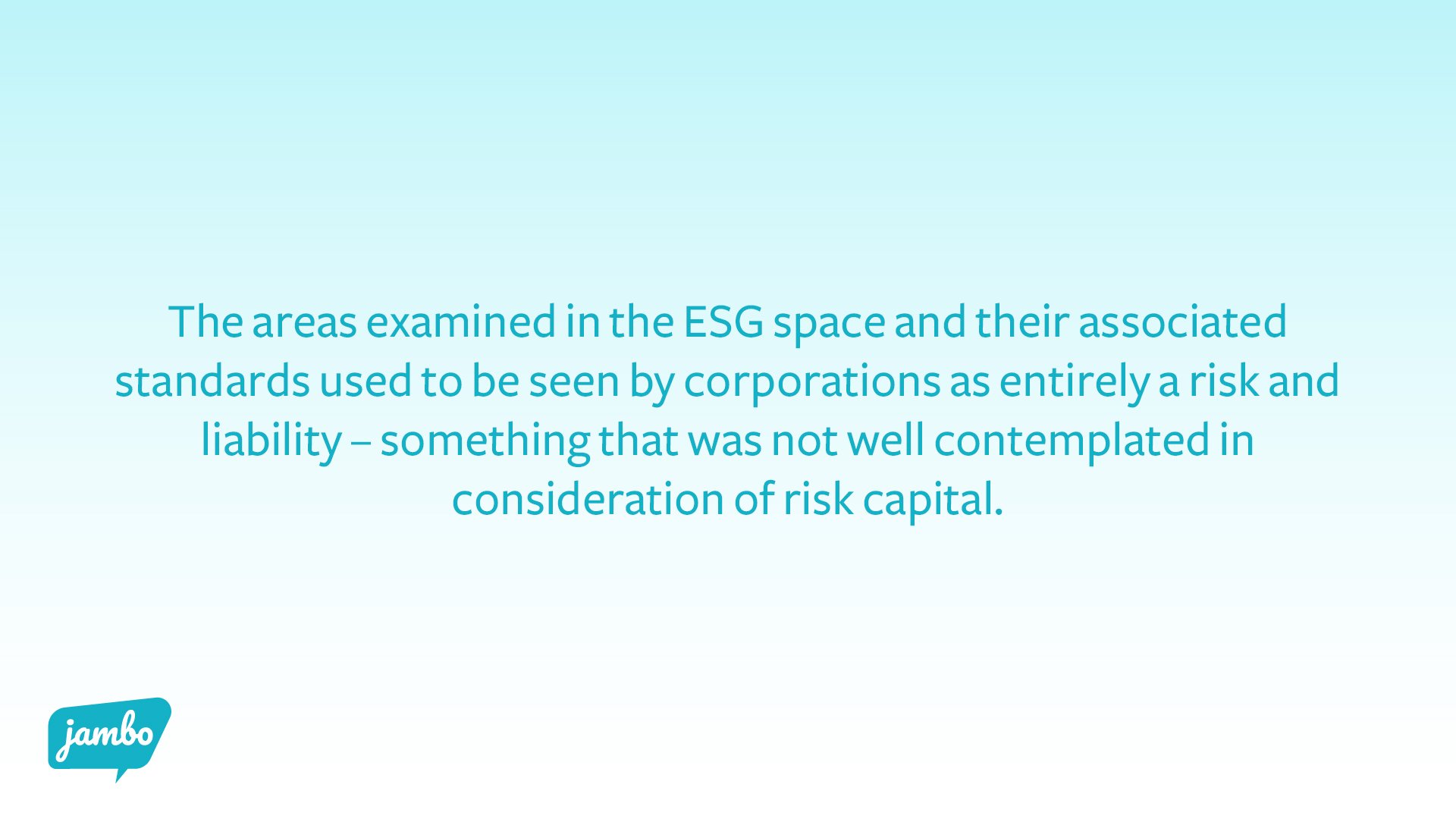 The areas examined in the ESG space and their associated standards used to be seen by corporations as entirely a risk and liability – something that was not well contemplated in consideration of risk capital.

jambo